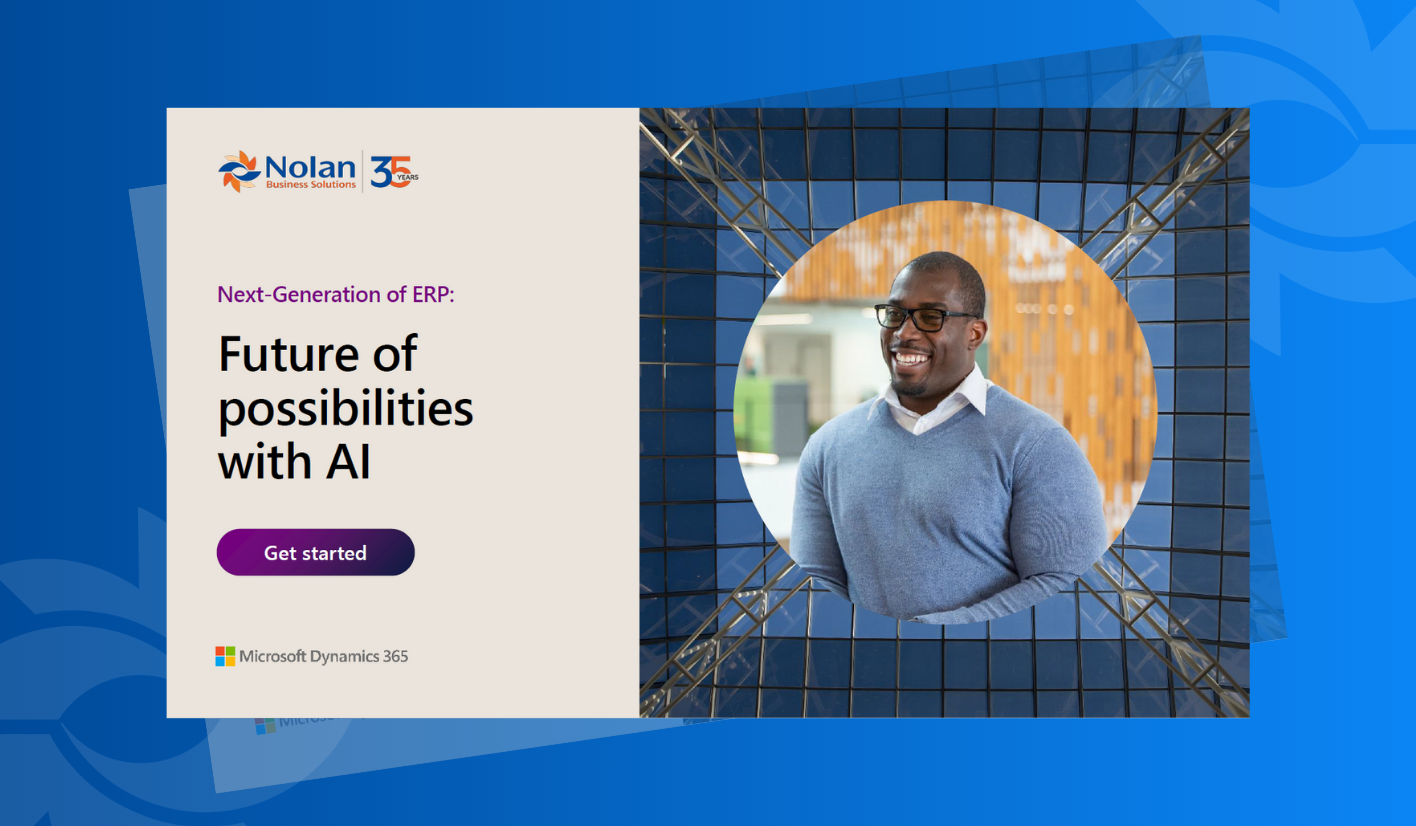 Nolan
Business Solutions
35 YEARS

Next-Generation of ERP:

Future of possibilities with AI

Get started

Microsoft Dynamics 365